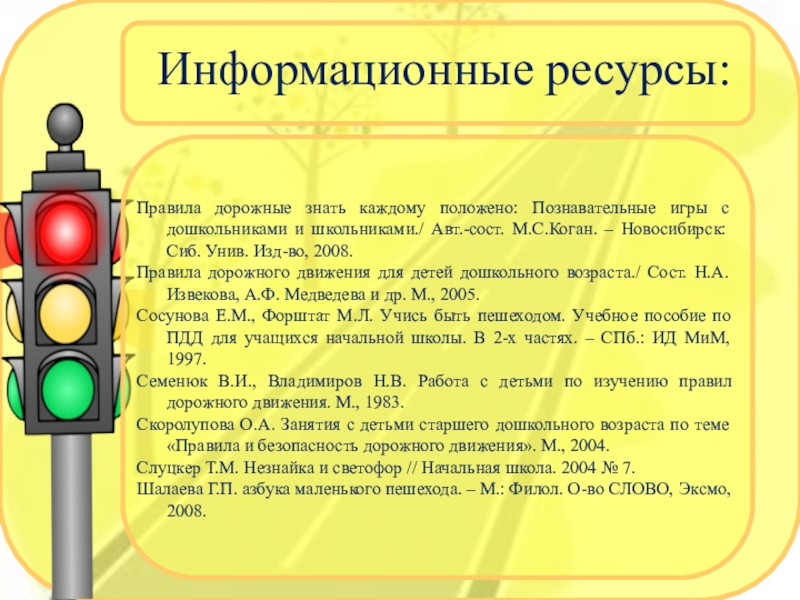 Информационные ресурсы:

Правила дорожные знать каждому положено: Познавательные игры с дошкольниками и школьниками./ Авт.-сост. М.С.Коган. – Новосибирск: Сиб. Унив. Изд-во, 2008.

Правила дорожного движения для детей дошкольного возраста./ Сост. Н.А. Извекова, А.Ф. Медведева и др. М., 2005.

Сосунова Е.М., Форштат М.Л. Учись быть пешеходом. Учебное пособие по ПДД для учащихся начальной школы. В 2-х частях. – СПб.: ИД МиМ, 1997.

Семенюк В.И., Владимиров Н.В. Работа с детьми по изучению правил дорожного движения. М., 1983.

Скоролупова О.А. Занятия с детьми старшего дошкольного возраста по теме «Правила и безопасность дорожного движения». М., 2004.

Слуцкер Т.М. Незнайка и светофор // Начальная школа. 2004 № 7.

Шалаева Г.П. азбука маленького пешехода. – М.: Филол. О-во СЛОВО, Эксмо, 2008.